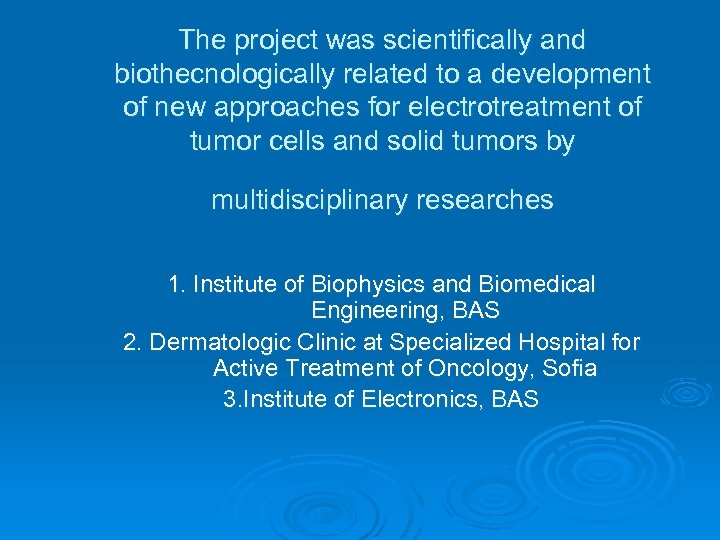 The project was scientifically and biothecnologically related to a development of new approaches for electrotreatment of tumor cells and solid tumors by

multidisciplinary researches

1. Institute of Biophysics and Biomedical Engineering, BAS
2. Dermatologic Clinic at Specialized Hospital for Active Treatment of Oncology, Sofia
3.Institute of Electronics, BAS